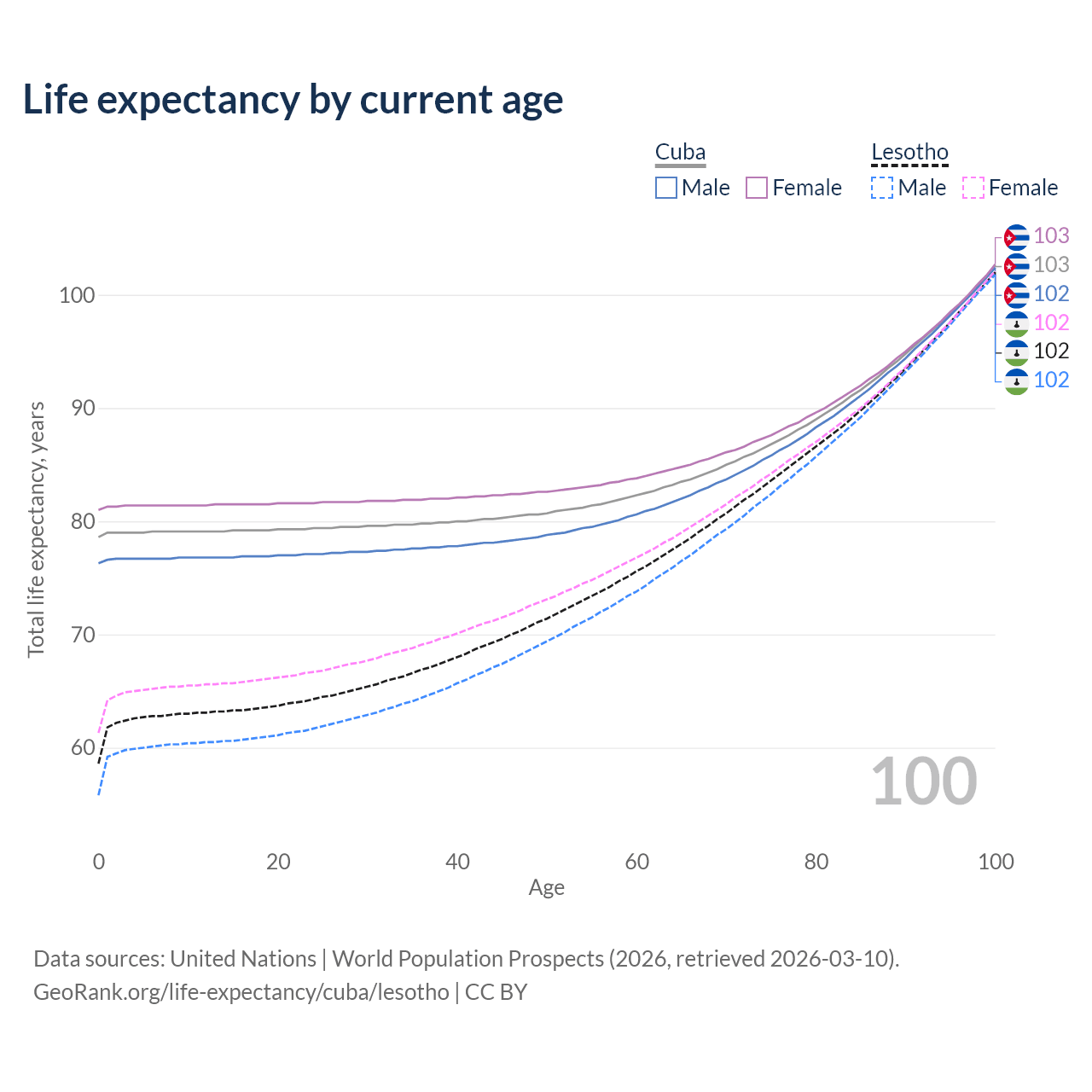 Life expectancy by current age

Cuba
Male Female

Lesotho
Male Female

103
103
102
102
102
102

100
90
80
70
60

Total life expectancy, years

100

0 20 40 60 80 100
Age

Data sources: United Nations | World Population Prospects (2026, retrieved 2026-03-10).
GeoRank.org/life-expectancy/cuba/lesotho | CC BY